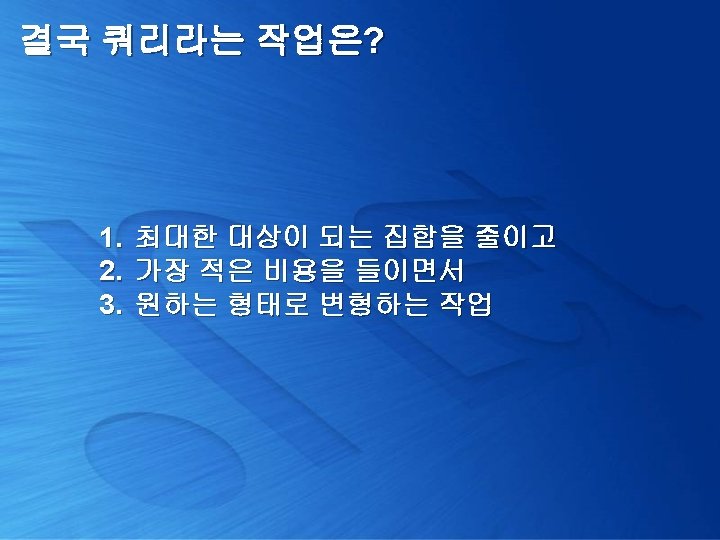 결국 쿼리라는 작업은?

1. 최대한 대상이 되는 집합을 줄이고
2. 가장 적은 비용을 들이면서
3. 원하는 형태로 변형하는 작업